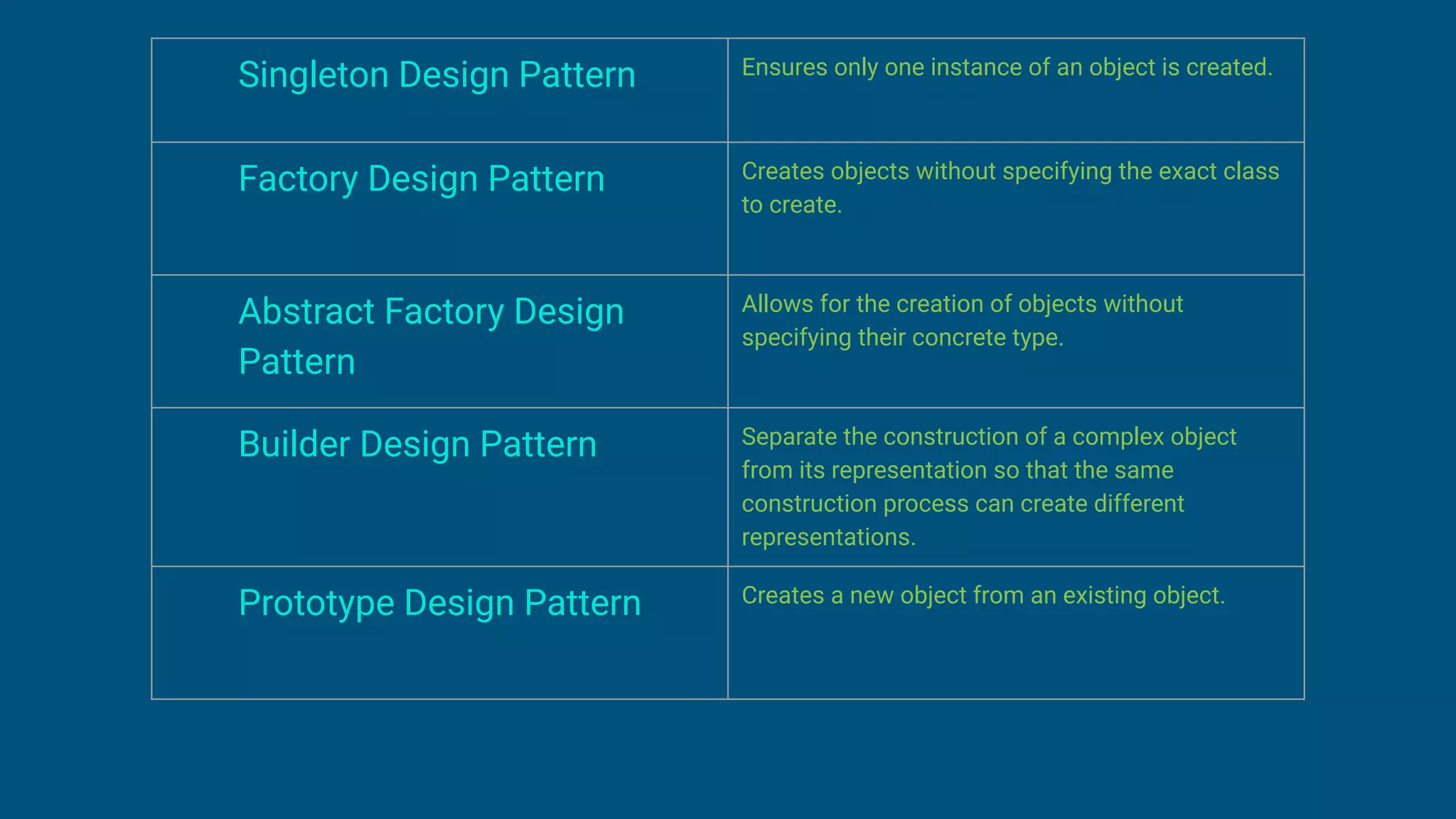 | Singleton Design Pattern | Ensures only one instance of an object is created. |
|---|---|
| Factory Design Pattern | Creates objects without specifying the exact class to create. |
| Abstract Factory Design Pattern | Allows for the creation of objects without specifying their concrete type. |
| Builder Design Pattern | Separate the construction of a complex object from its representation so that the same construction process can create different representations. |
| Prototype Design Pattern | Creates a new object from an existing object. |